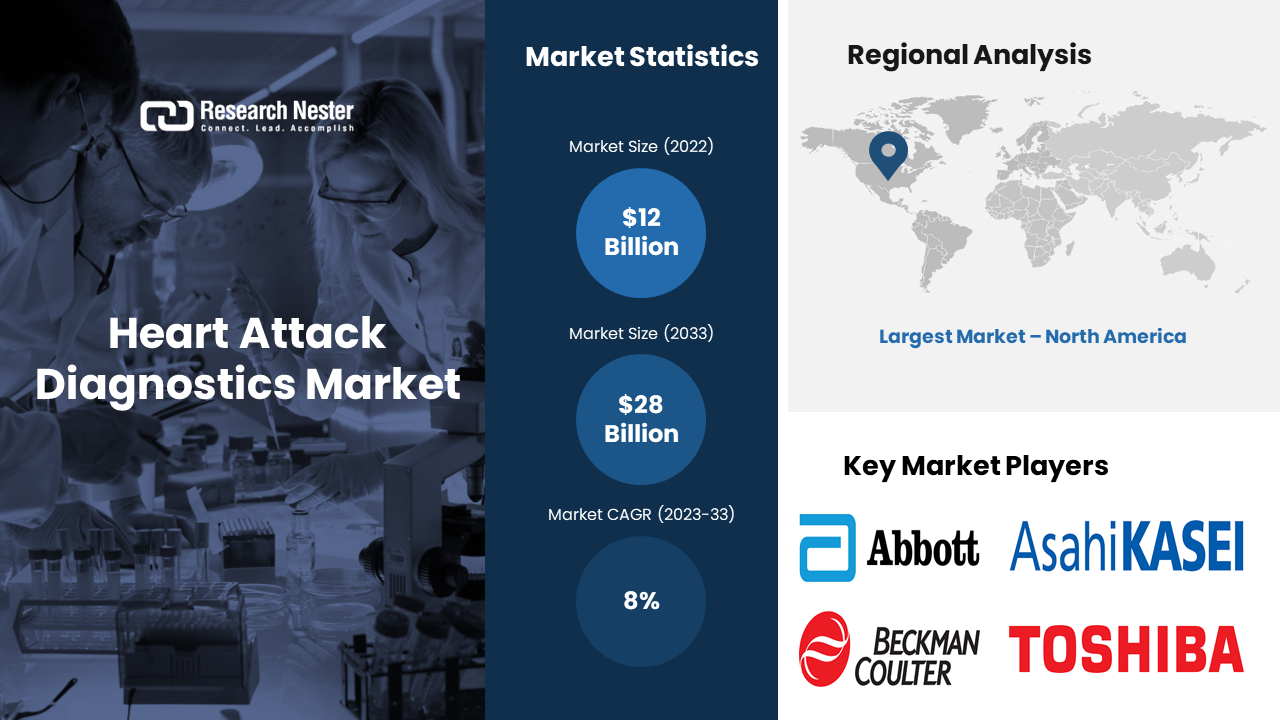 Research Nester
Connect. Lead. Accomplish

Heart Attack Diagnostics Market

Market Statistics

Market Size (2022)

$12 Billion

Market Size (2033)

$28 Billion

Market CAGR (2023-33)

8%

Regional Analysis

Largest Market – North America

Key Market Players

Abbott

AsahiKASEI

BECKMAN COULTER

TOSHIBA